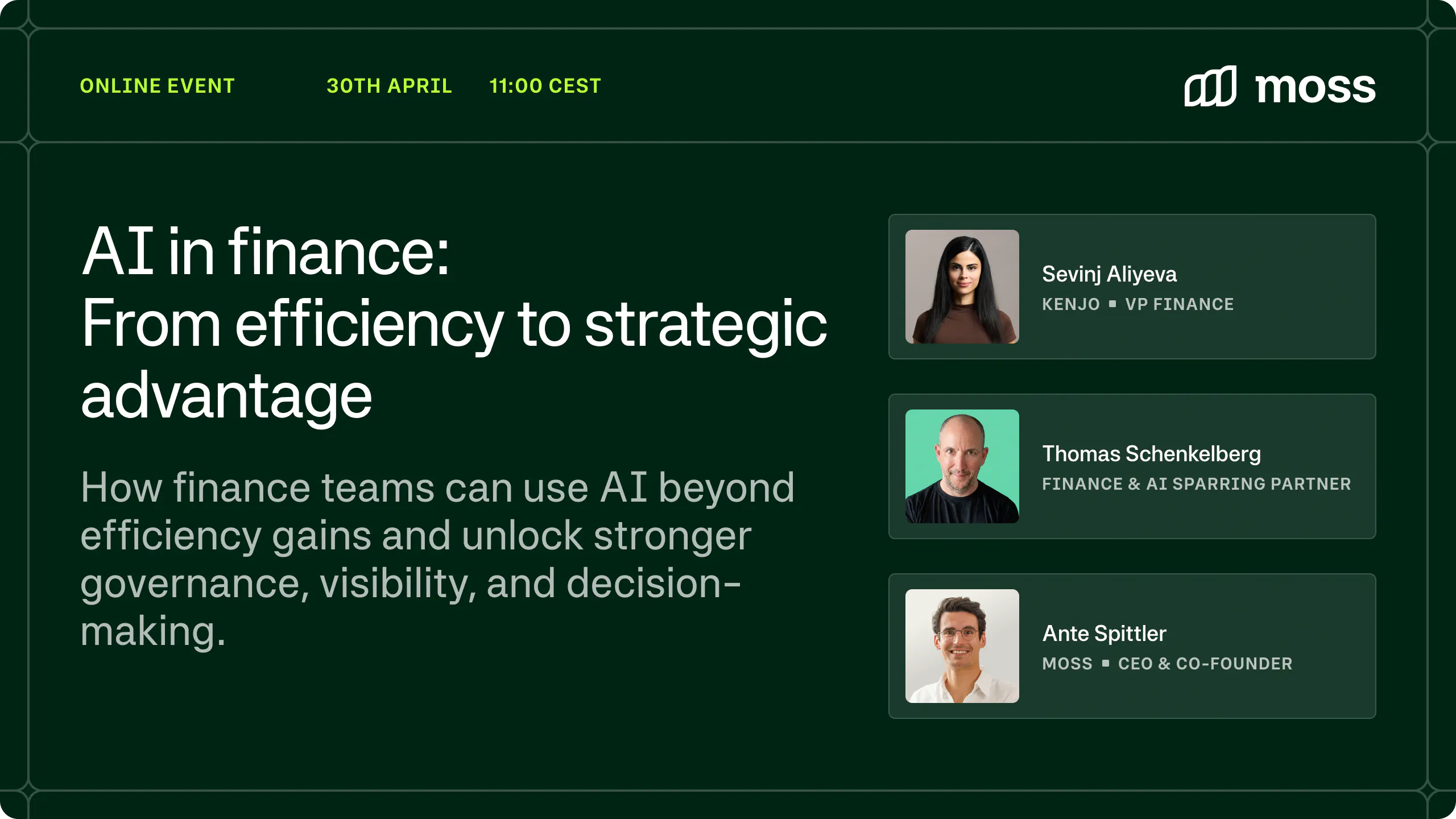 ONLINE EVENT 30TH APRIL 11:00 CEST

moss

AI in finance:
From efficiency to strategic advantage

How finance teams can use AI beyond efficiency gains and unlock stronger governance, visibility, and decision-making.

Sevinj Aliyeva
KENJO ▪ VP FINANCE

Thomas Schenkelberg
FINANCE & AI SPARRING PARTNER

Ante Spittler
MOSS ▪ CEO & CO-FOUNDER